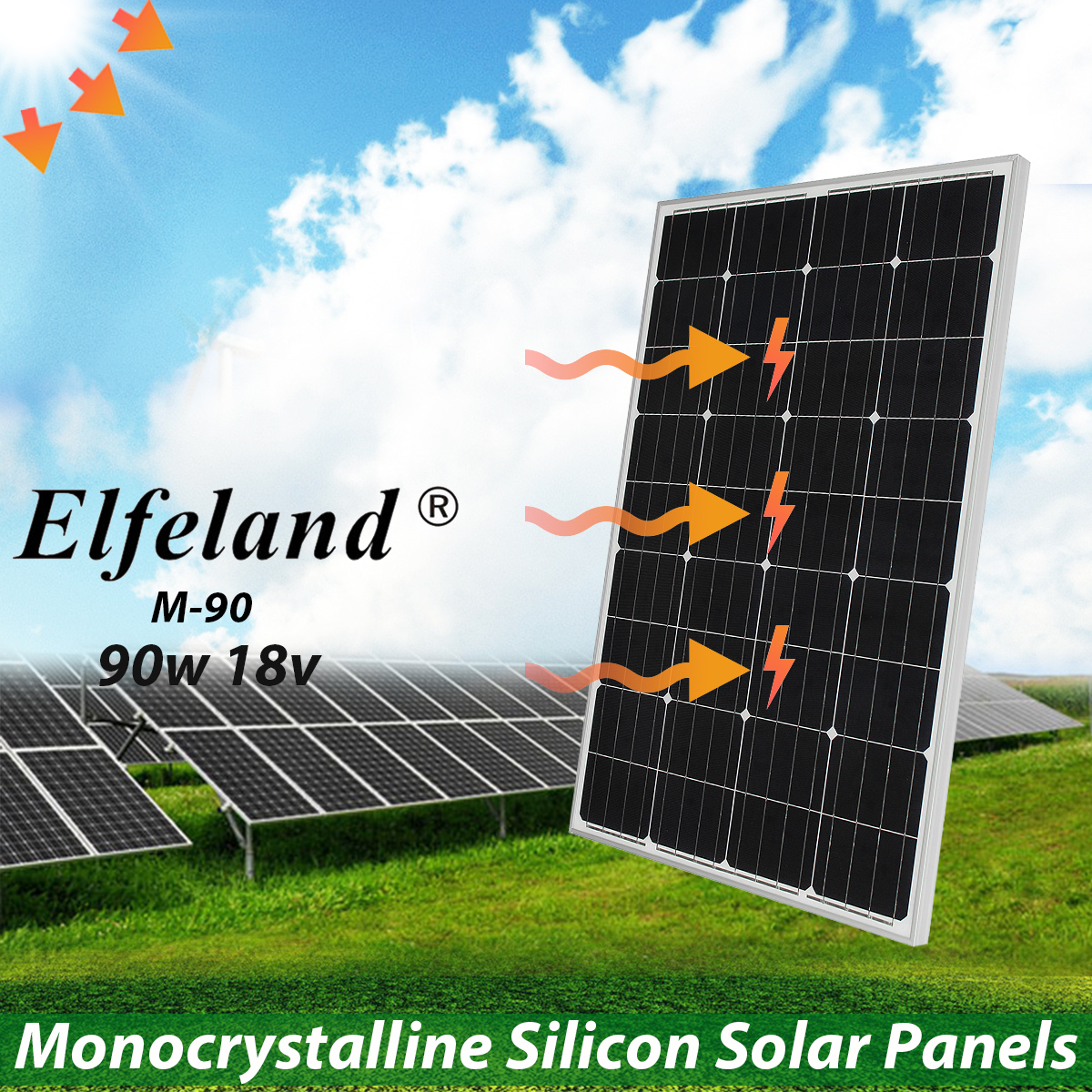 Elfeland ®
M-90
90w 18v

Monocrystalline Silicon Solar Panels